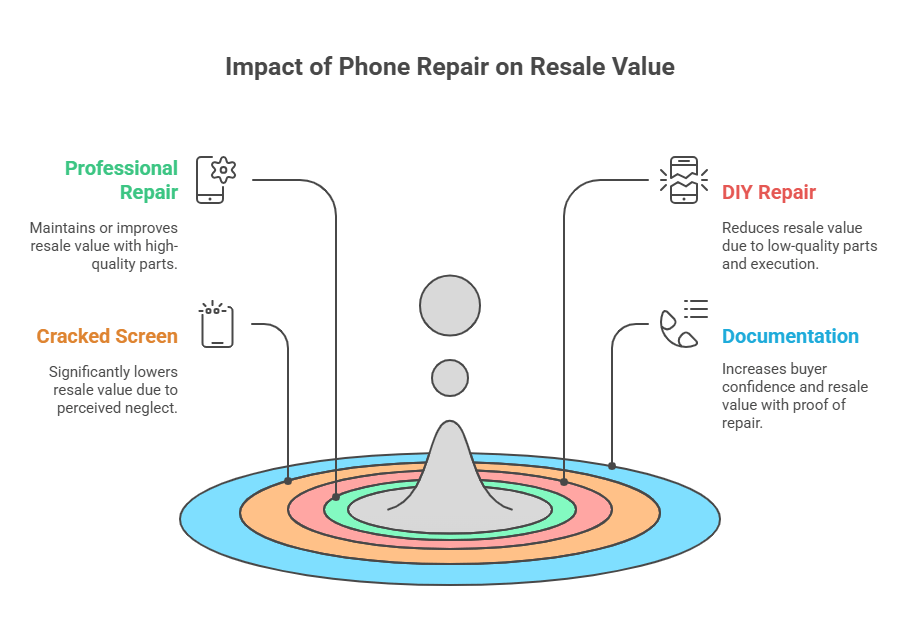 Impact of Phone Repair on Resale Value

Professional Repair

Maintains or improves resale value with high-quality parts.

Cracked Screen

Significantly lowers resale value due to perceived neglect.

DIY Repair

Reduces resale value due to low-quality parts and execution.

Documentation

Increases buyer confidence and resale value with proof of repair.